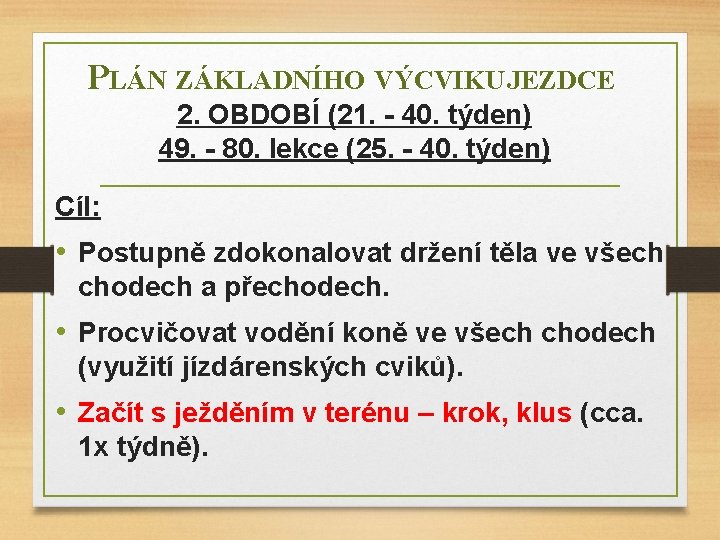 PLÁN ZÁKLADNÍHO VÝCVIKUJEZDCE
2. OBDOBÍ (21. - 40. týden)
49. - 80. lekce (25. - 40. týden)

Cíl:

• Postupně zdokonalovat držení těla ve všech chodech a přechodech.

• Procvičovat vodění koně ve všech chodech (využití jízdárenských cviků).

• Začít s ježděním v terénu – krok, klus (cca. 1x týdně).